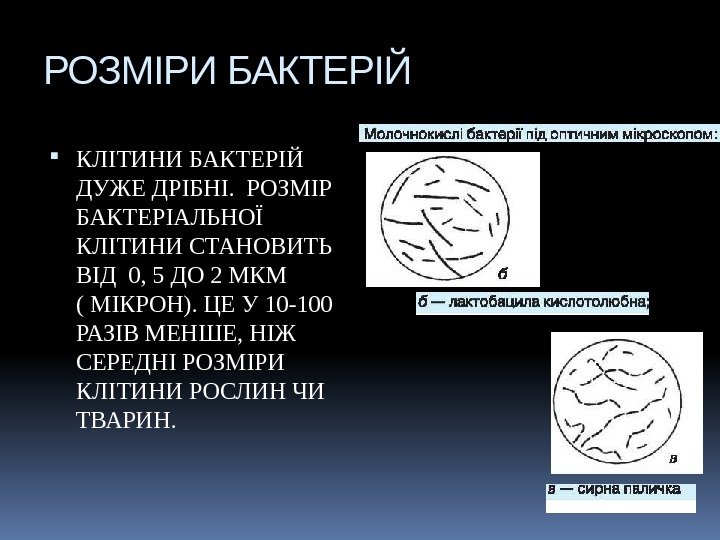 РОЗМІРИ БАКТЕРІЙ

КЛІТИНИ БАКТЕРІЙ ДУЖЕ ДРІБНІ. РОЗМІР БАКТЕРІАЛЬНОЇ КЛІТИНИ СТАНОВИТЬ ВІД 0, 5 ДО 2 МКМ ( МІКРОН). ЦЕ У 10-100 РАЗІВ МЕНШЕ, НІЖ СЕРЕДНІ РОЗМІРИ КЛІТИНИ РОСЛИН ЧИ ТВАРИН.

Молочнокислі бактерії під оптичним мікроскопом:

б

б — лактобацила кислотолюбна;

в

в — сирна паличка